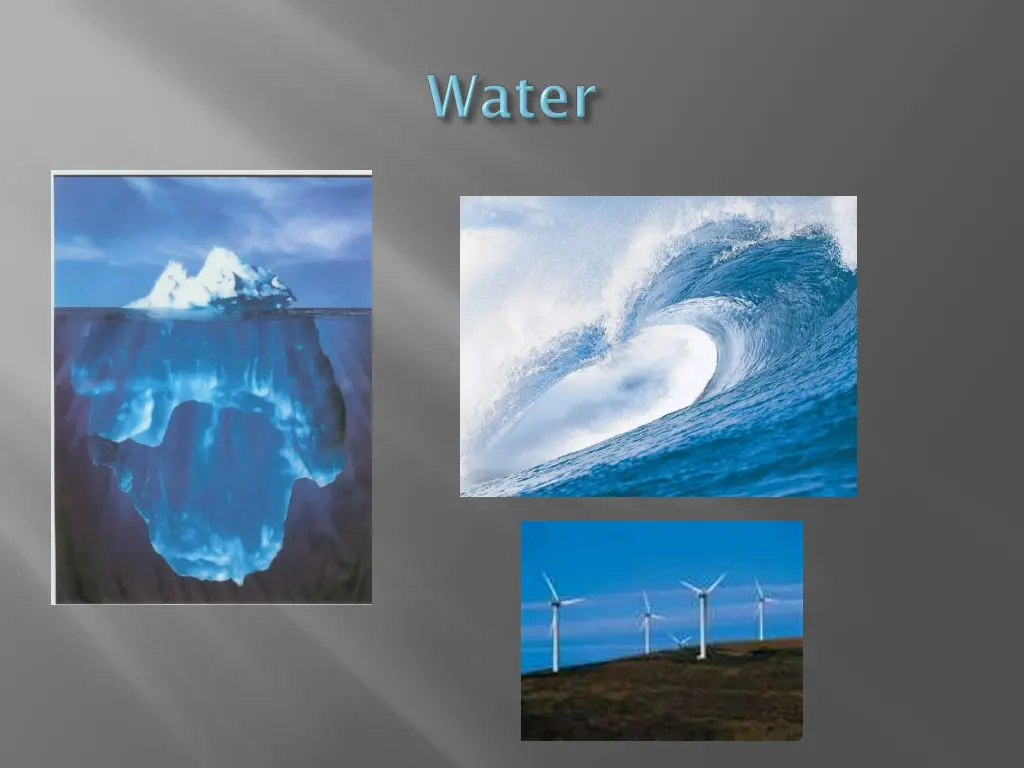 Water